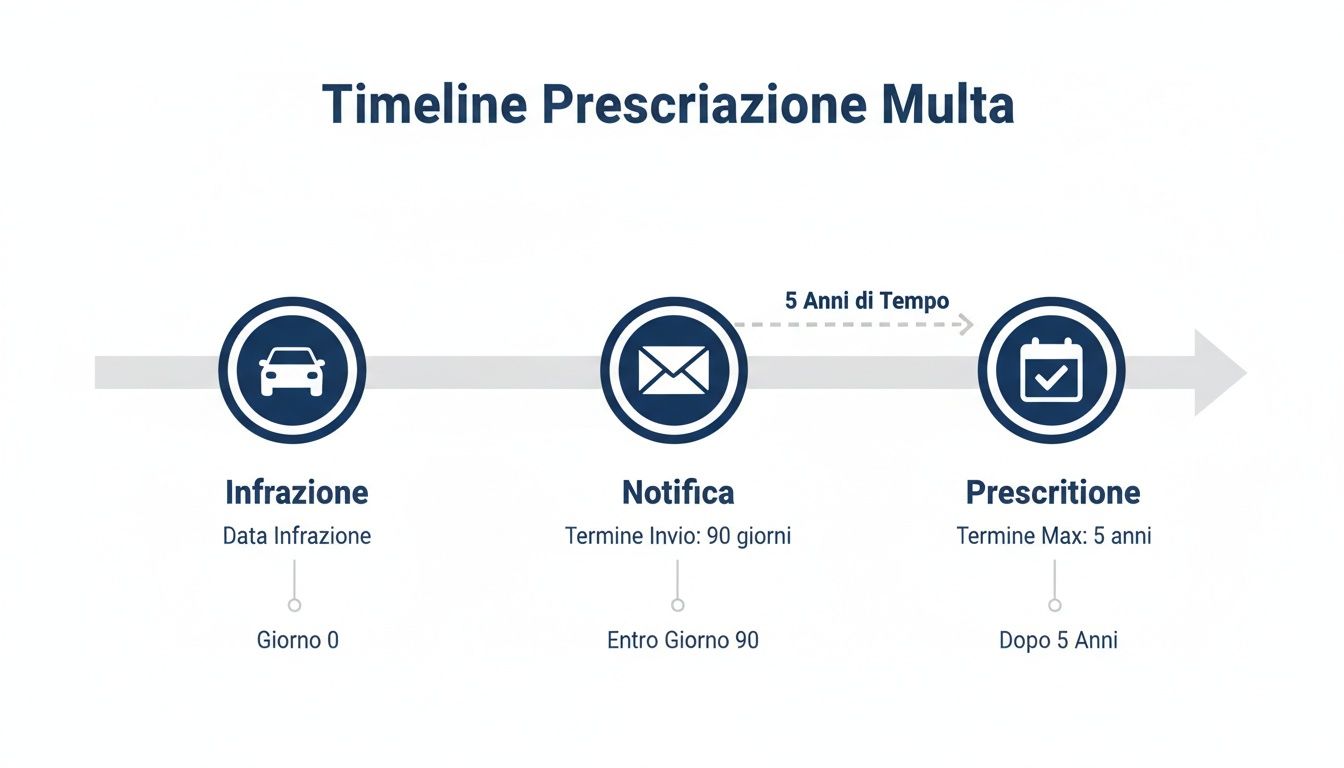 Timeline Prescriazione Multa

5 Anni di Tempo

Infrazione
Data Infrazione

Giorno 0

Notifica
Termine Invio: 90 giorni

Entro Giorno 90

Prescritione
Termine Max: 5 anni

Dopo 5 Anni